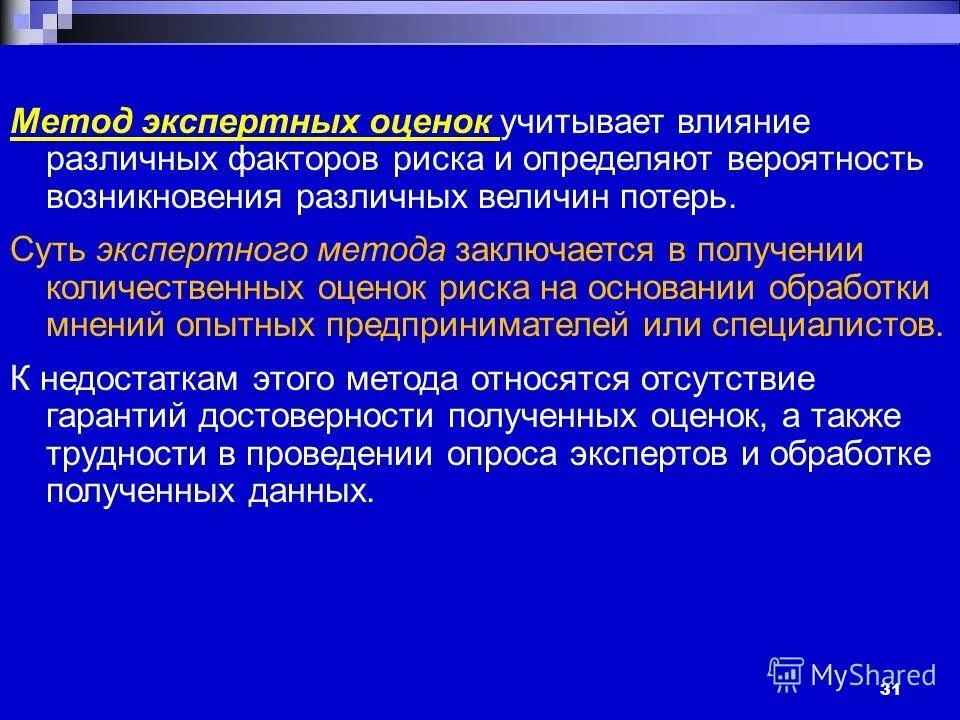 Метод экспертных оценок учитывает влияние различных факторов риска и определяют вероятность возникновения различных величин потерь.

Суть экспертного метода заключается в получении количественных оценок риска на основании обработки мнений опытных предпринимателей или специалистов.

К недостаткам этого метода относятся отсутствие гарантий достоверности полученных оценок, а также трудности в проведении опроса экспертов и обработке полученных данных.

MyShared

31